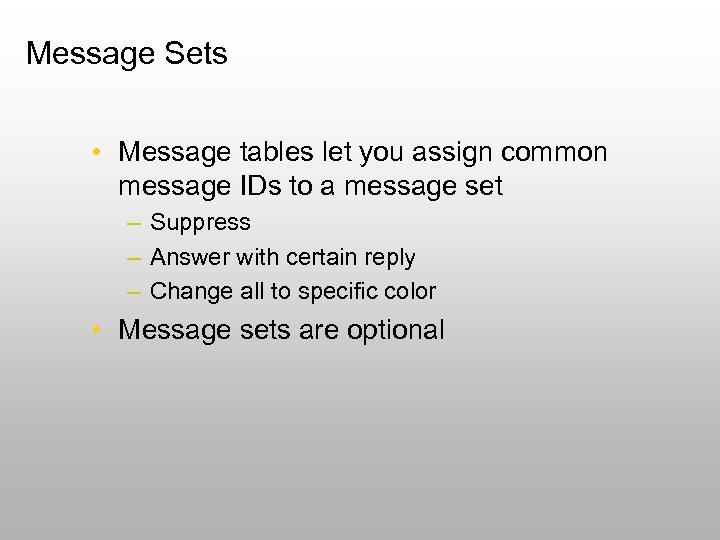 Message Sets

• Message tables let you assign common message IDs to a message set
  – Suppress
  – Answer with certain reply
  – Change all to specific color
• Message sets are optional